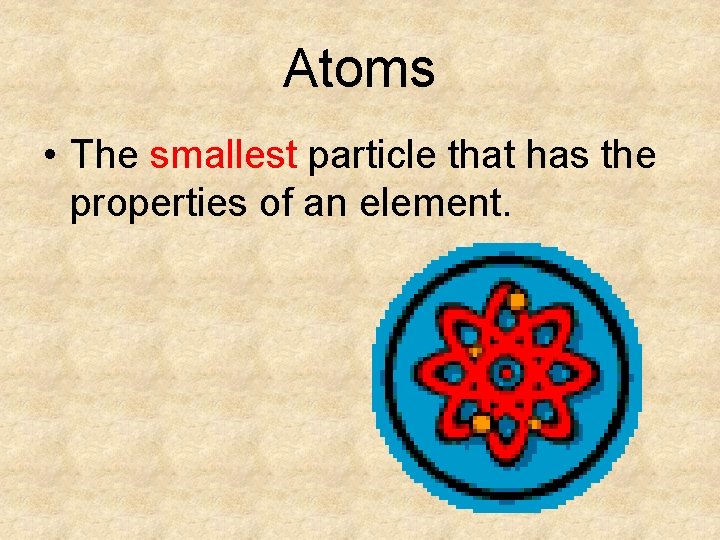 Atoms

• The smallest particle that has the properties of an element.